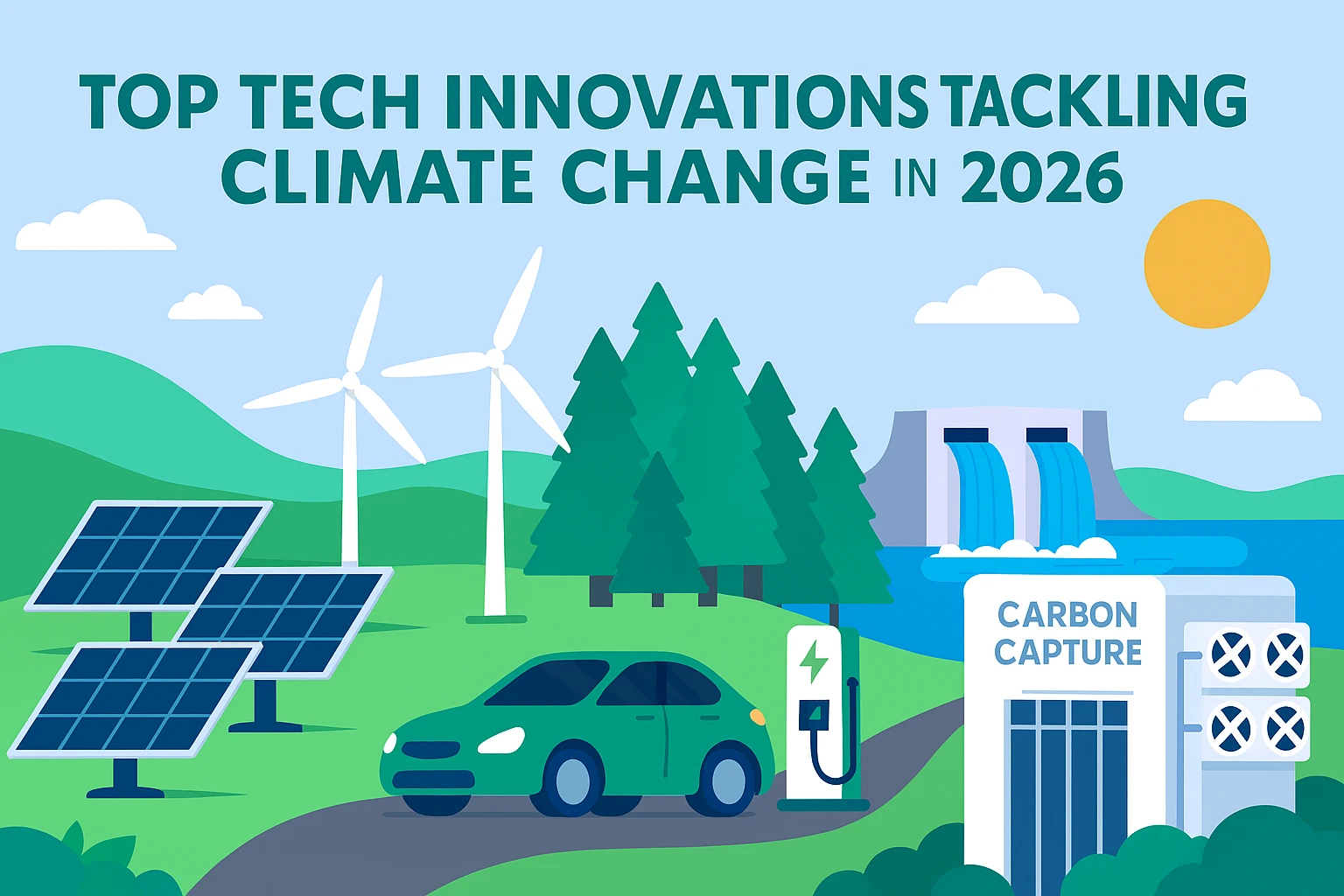 TOP TECH INNOVATIONS TACKLING CLIMATE CHANGE IN 2026

CARBON CAPTURE